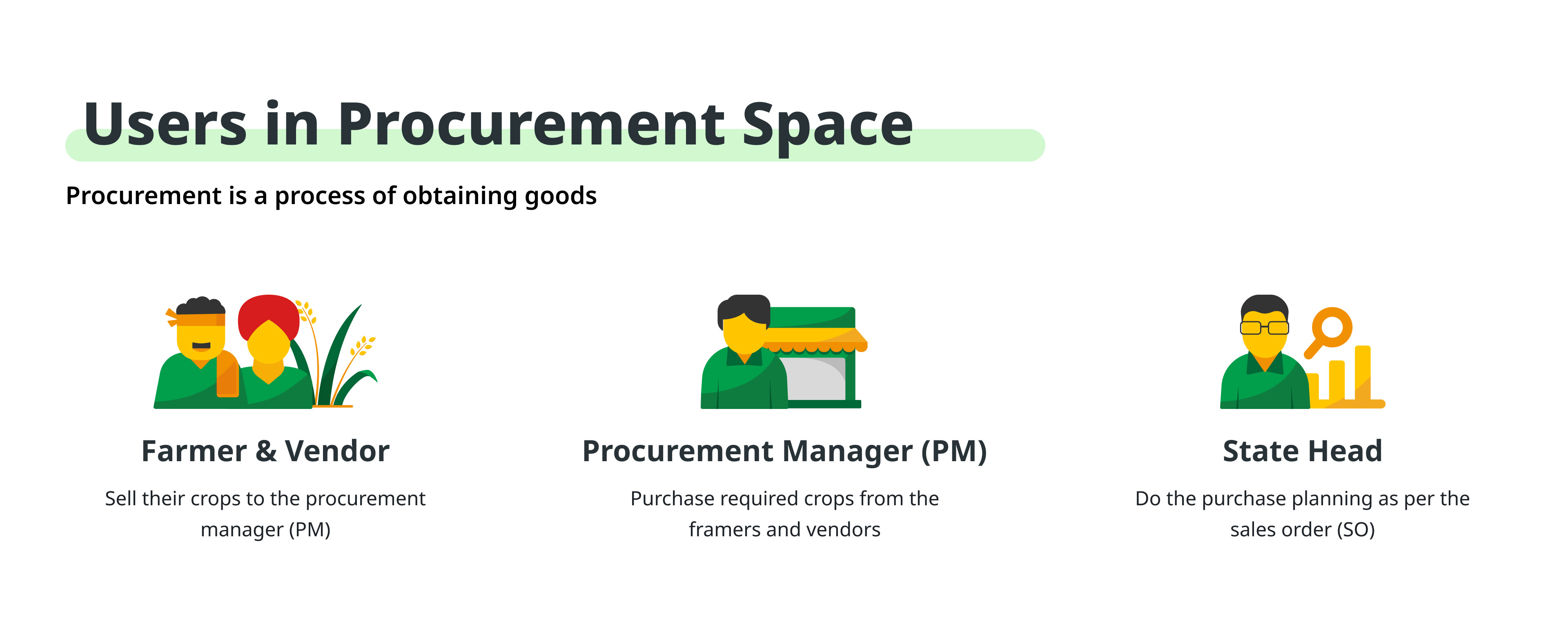 Users in Procurement Space

Procurement is a process of obtaining goods

Farmer & Vendor

Sell their crops to the procurement manager (PM)

Procurement Manager (PM)

Purchase required crops from the framers and vendors

State Head

Do the purchase planning as per the sales order (SO)